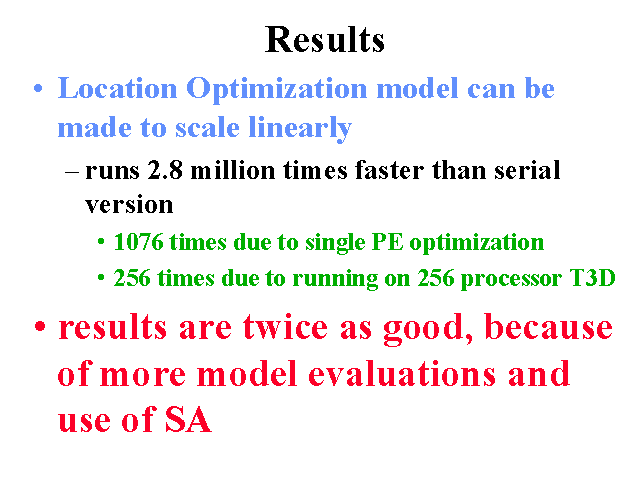 Results

• Location Optimization model can be made to scale linearly

– runs 2.8 million times faster than serial version

• 1076 times due to single PE optimization

• 256 times due to running on 256 processor T3D

• results are twice as good, because of more model evaluations and use of SA